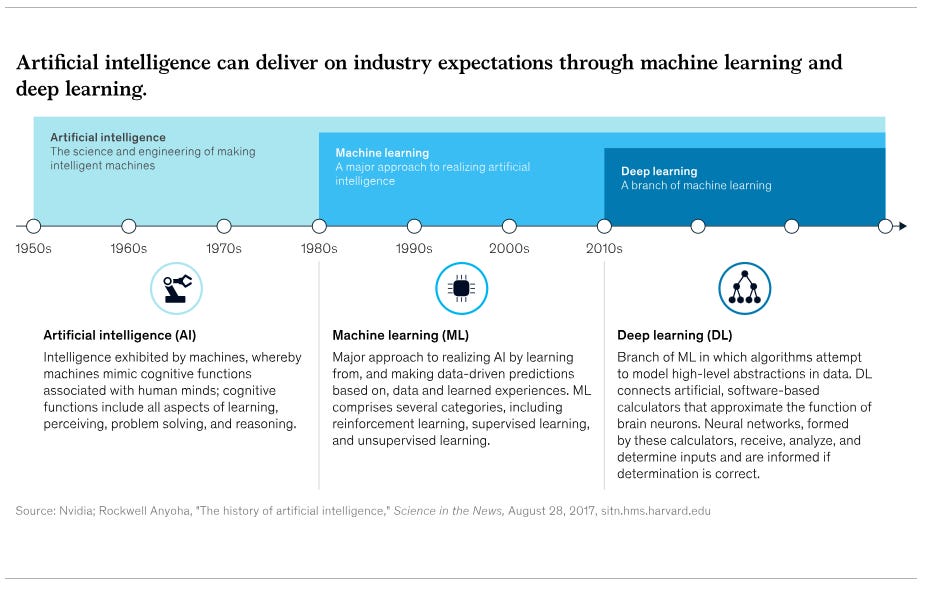 Artificial intelligence can deliver on industry expectations through machine learning and deep learning.

Artificial intelligence
The science and engineering of making intelligent machines

Machine learning
A major approach to realizing artificial intelligence

Deep learning
A branch of machine learning

1950s 1960s 1970s 1980s 1990s 2000s 2010s

Artificial intelligence (AI)
Intelligence exhibited by machines, whereby machines mimic cognitive functions associated with human minds; cognitive functions include all aspects of learning, perceiving, problem solving, and reasoning.

Machine learning (ML)
Major approach to realizing AI by learning from, and making data-driven predictions based on, data and learned experiences. ML comprises several categories, including reinforcement learning, supervised learning, and unsupervised learning.

Deep learning (DL)
Branch of ML in which algorithms attempt to model high-level abstractions in data. DL connects artificial, software-based calculators that approximate the function of brain neurons. Neural networks, formed by these calculators, receive, analyze, and determine inputs and are informed if determination is correct.

Source: Nvidia; Rockwell Anyoha, "The history of artificial intelligence," Science in the News, August 28, 2017, sitn.hms.harvard.edu